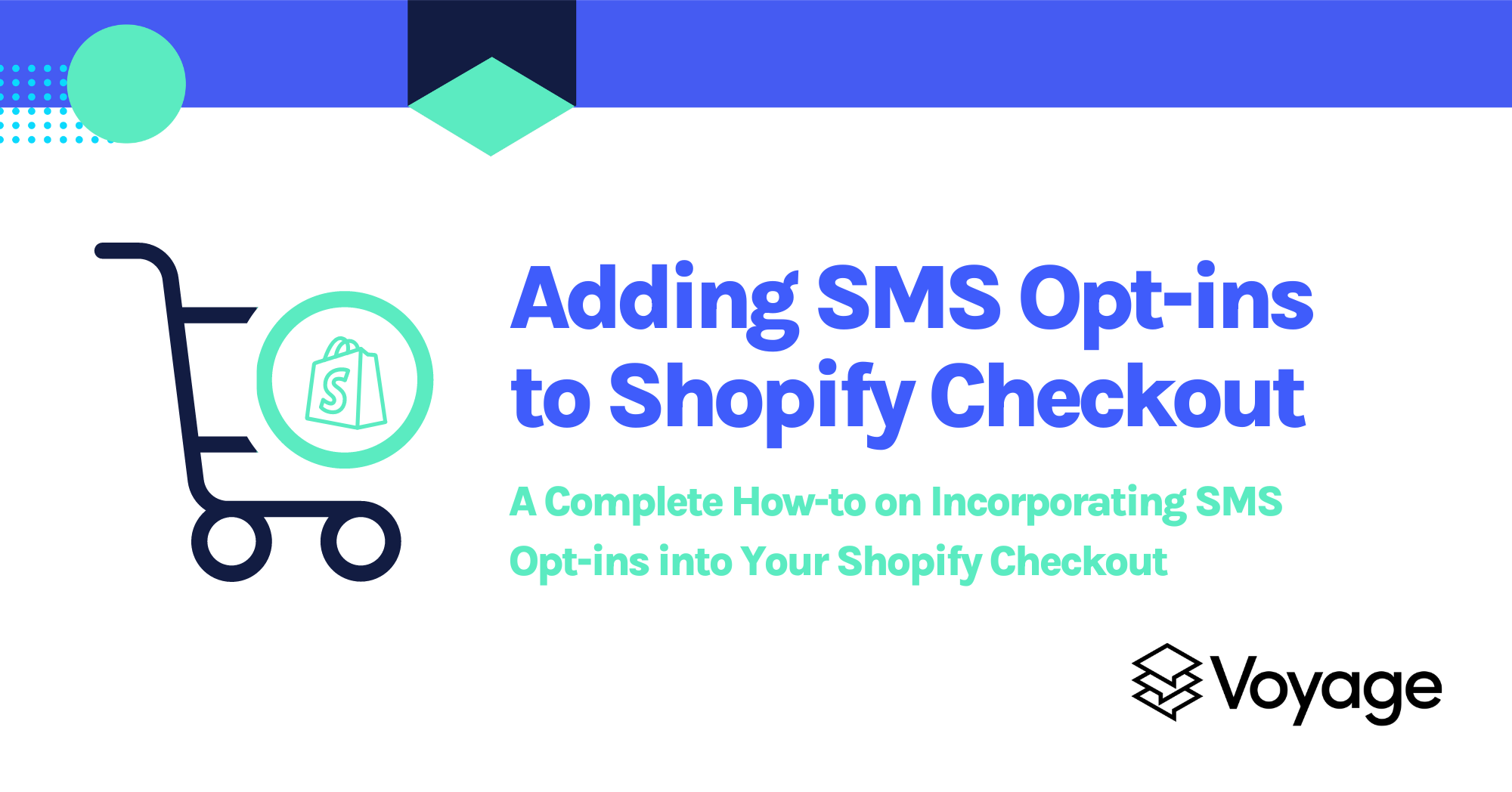 Adding SMS Opt-ins to Shopify Checkout

A Complete How-to on Incorporating SMS Opt-ins into Your Shopify Checkout

Voyage